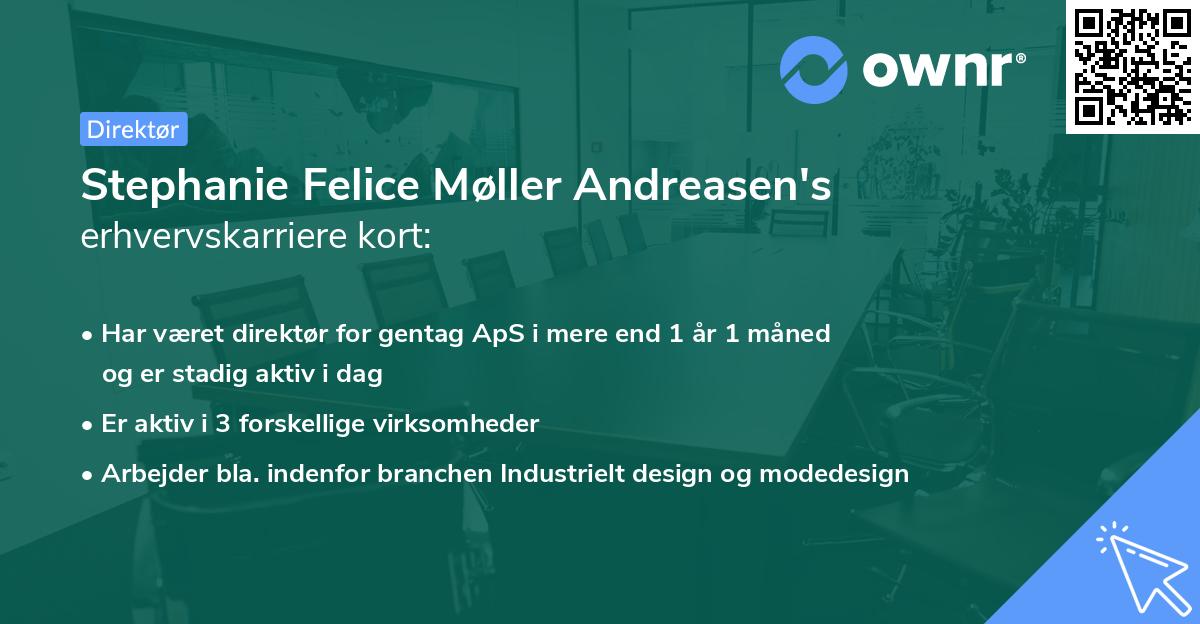 ownr®

Direktør

Stephanie Felice Møller Andreasen's
erhvervskarriere kort:

• Har været direktør for gentag ApS i mere end 1 år 1 måned og er stadig aktiv i dag
• Er aktiv i 3 forskellige virksomheder
• Arbejder bla. indenfor branchen Industrielt design og modedesign